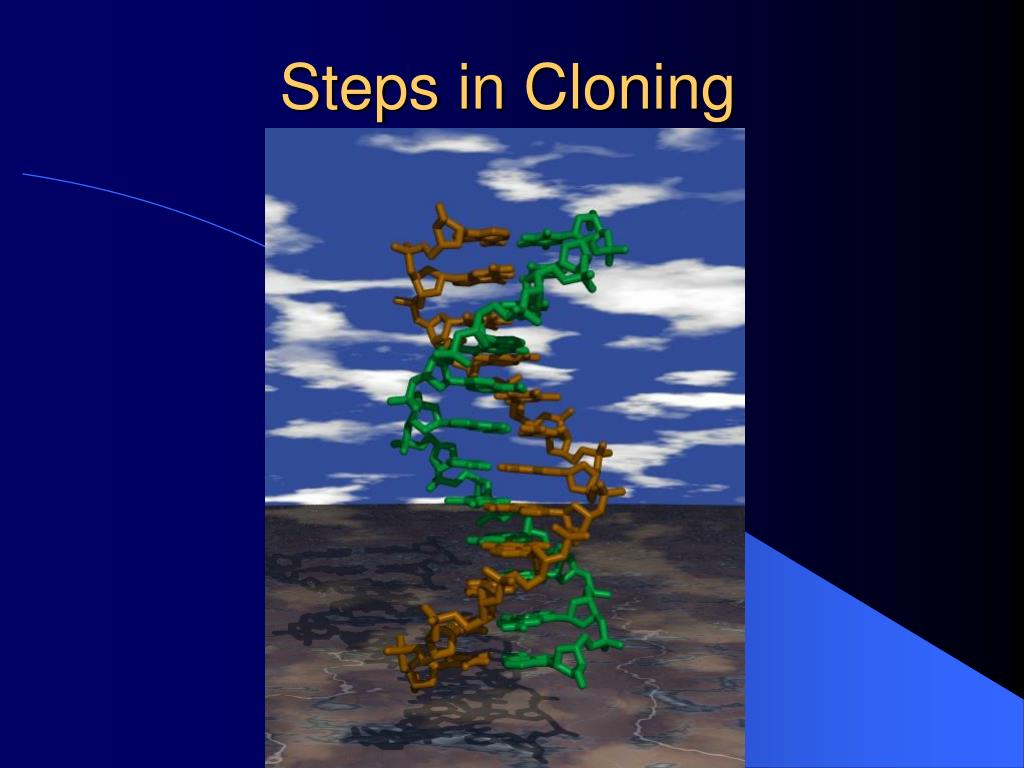 Steps in Cloning